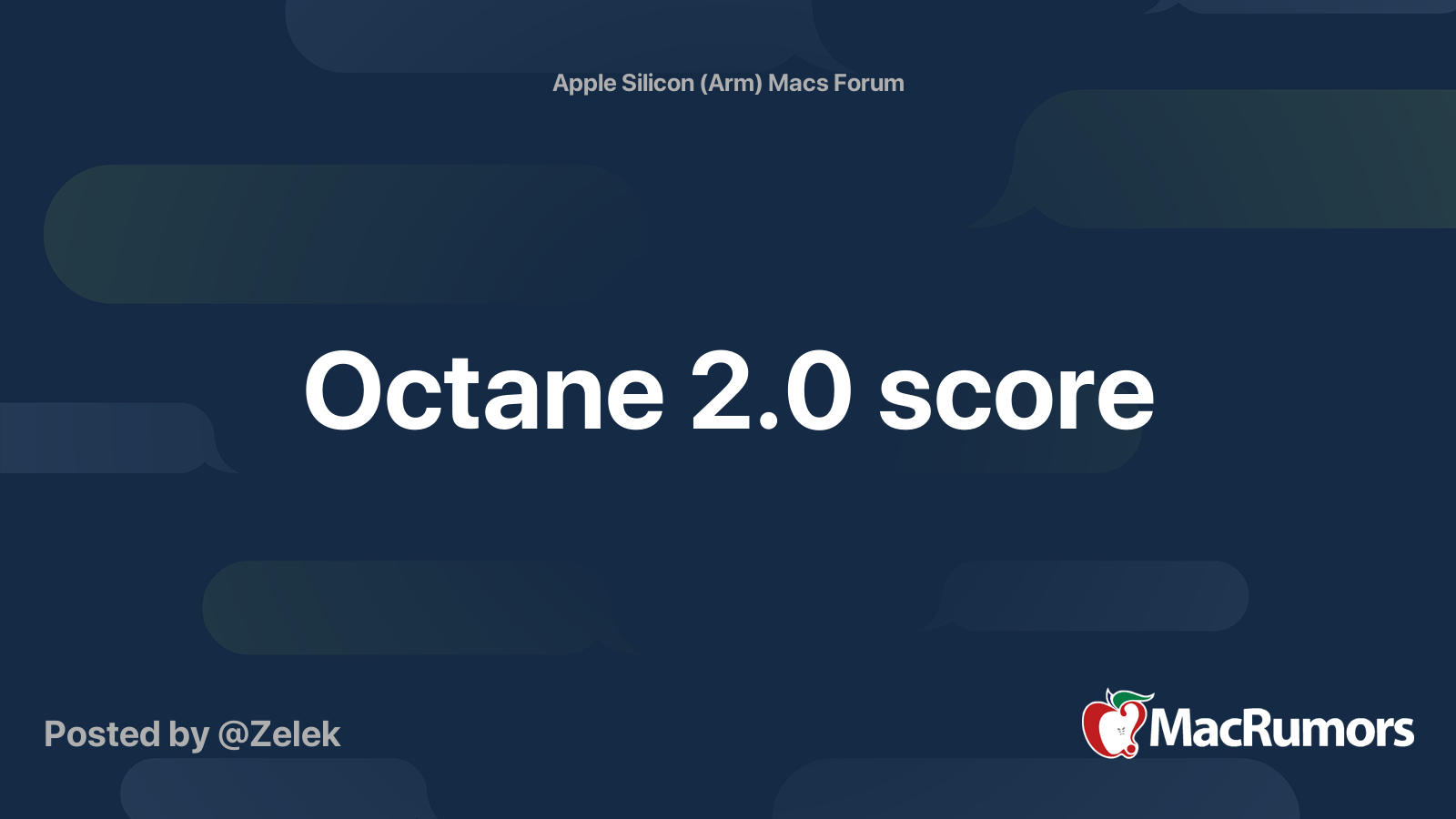 Apple Silicon (Arm) Macs Forum

Octane 2.0 score

Posted by @Zelek

MacRumors